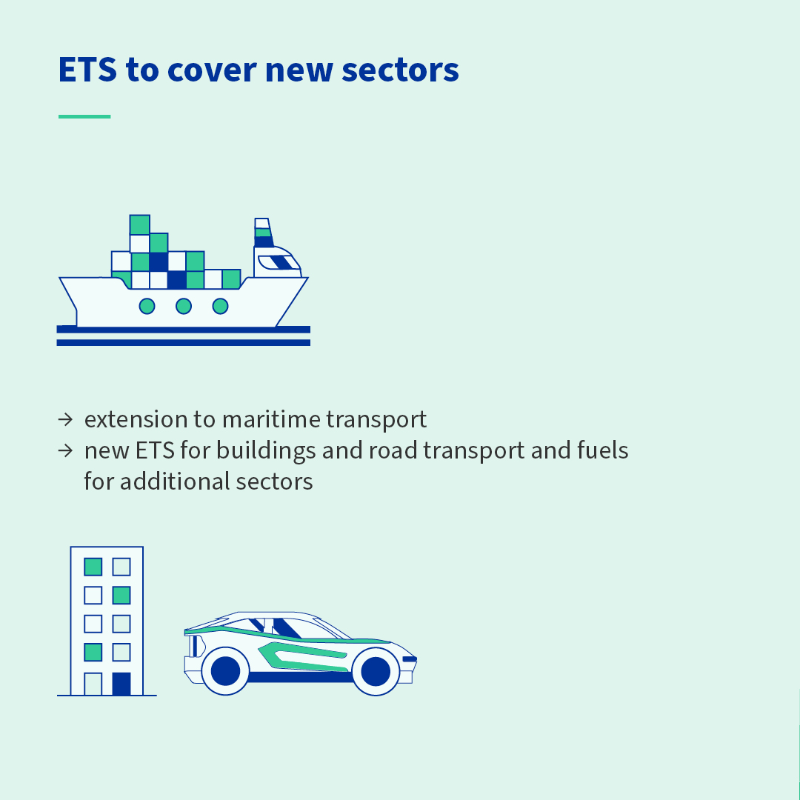 ETS to cover new sectors

→ extension to maritime transport
→ new ETS for buildings and road transport and fuels for additional sectors